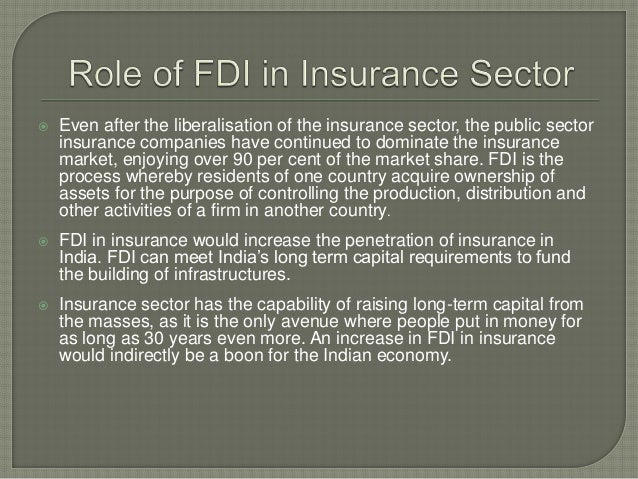 Role of FDI in Insurance Sector

Even after the liberalisation of the insurance sector, the public sector insurance companies have continued to dominate the insurance market, enjoying over 90 per cent of the market share. FDI is the process whereby residents of one country acquire ownership of assets for the purpose of controlling the production, distribution and other activities of a firm in another country.

FDI in insurance would increase the penetration of insurance in India. FDI can meet India's long term capital requirements to fund the building of infrastructures.

Insurance sector has the capability of raising long-term capital from the masses, as it is the only avenue where people put in money for as long as 30 years even more. An increase in FDI in insurance would indirectly be a boon for the Indian economy.